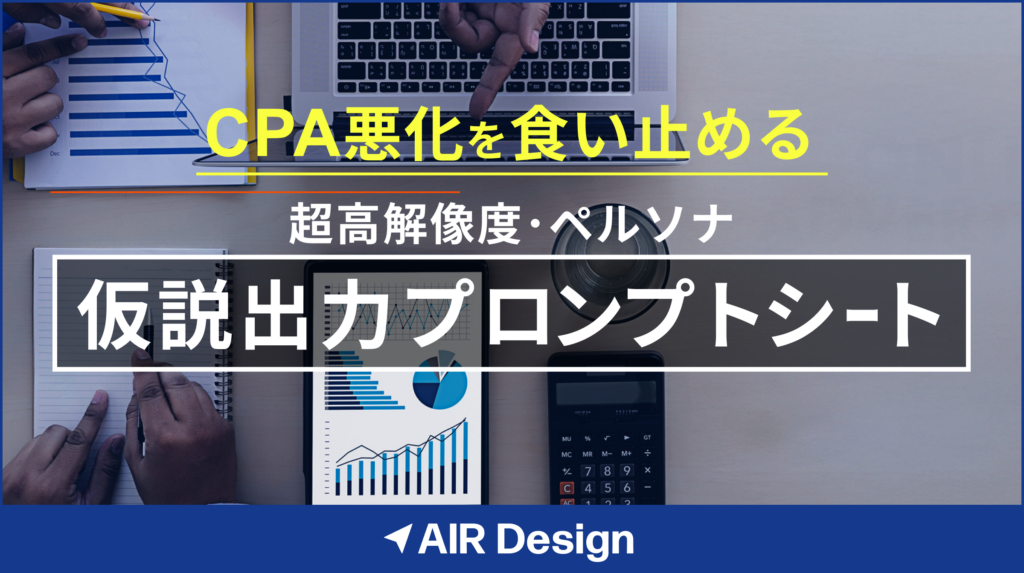 CPA悪化を食い止める

超高解像度・ペルソナ

仮説出力プロンプトシート

AIR Design